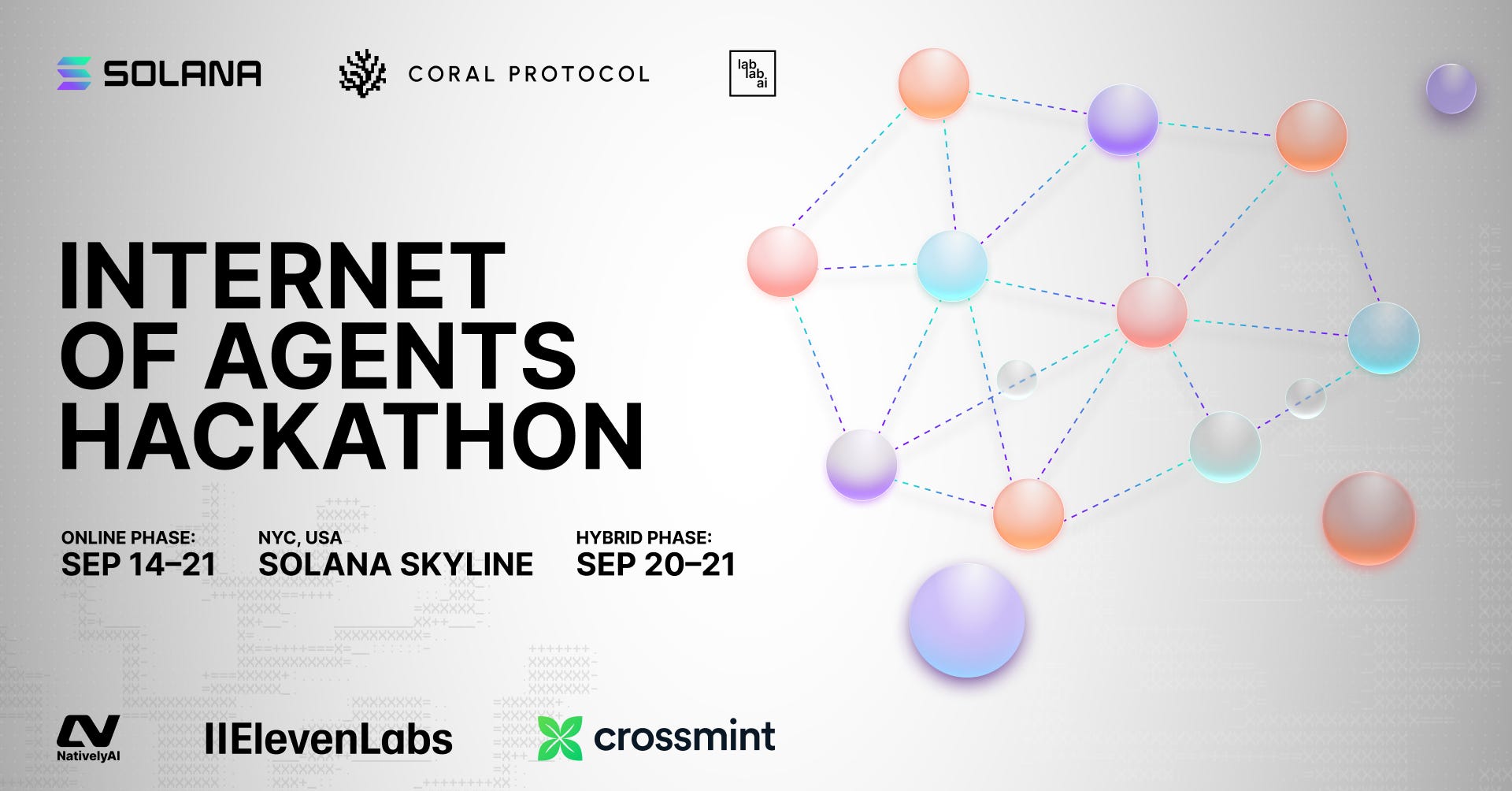 SOLANA

CORAL PROTOCOL

lab lab ai

INTERNET OF AGENTS HACKATHON

ONLINE PHASE:
SEP 14–21

NYC, USA
SOLANA SKYLINE

HYBRID PHASE:
SEP 20–21

NativelyAI

IIElevenLabs

crossmint